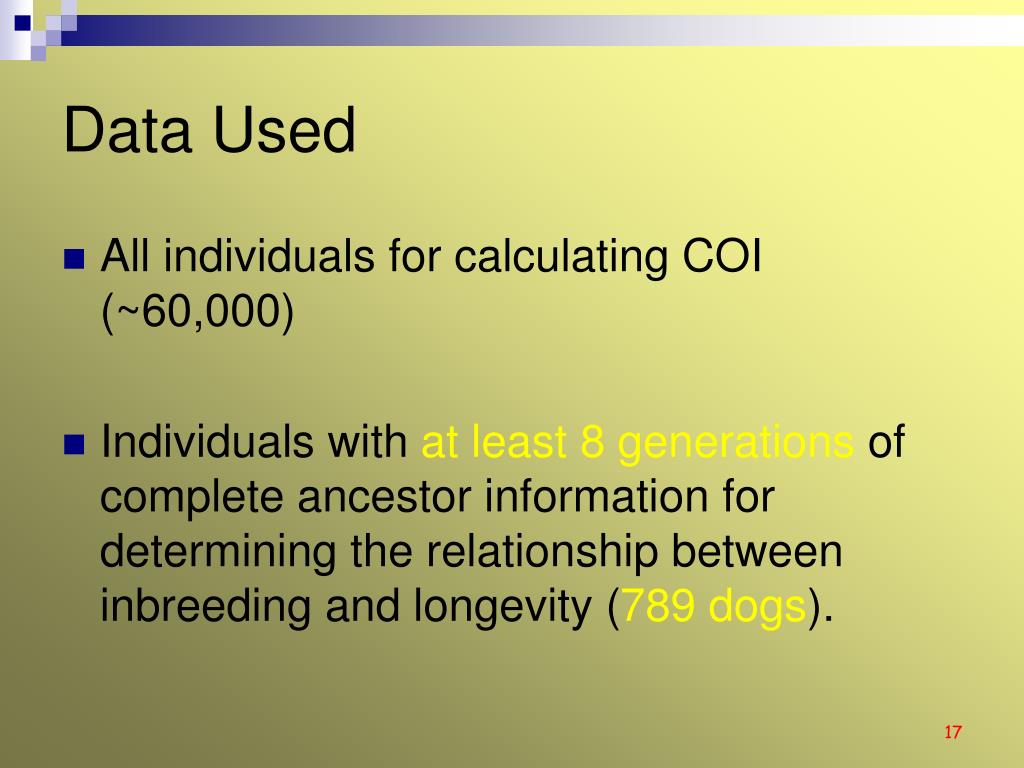 Data Used

All individuals for calculating COI (~60,000)

Individuals with at least 8 generations of complete ancestor information for determining the relationship between inbreeding and longevity (789 dogs).

17